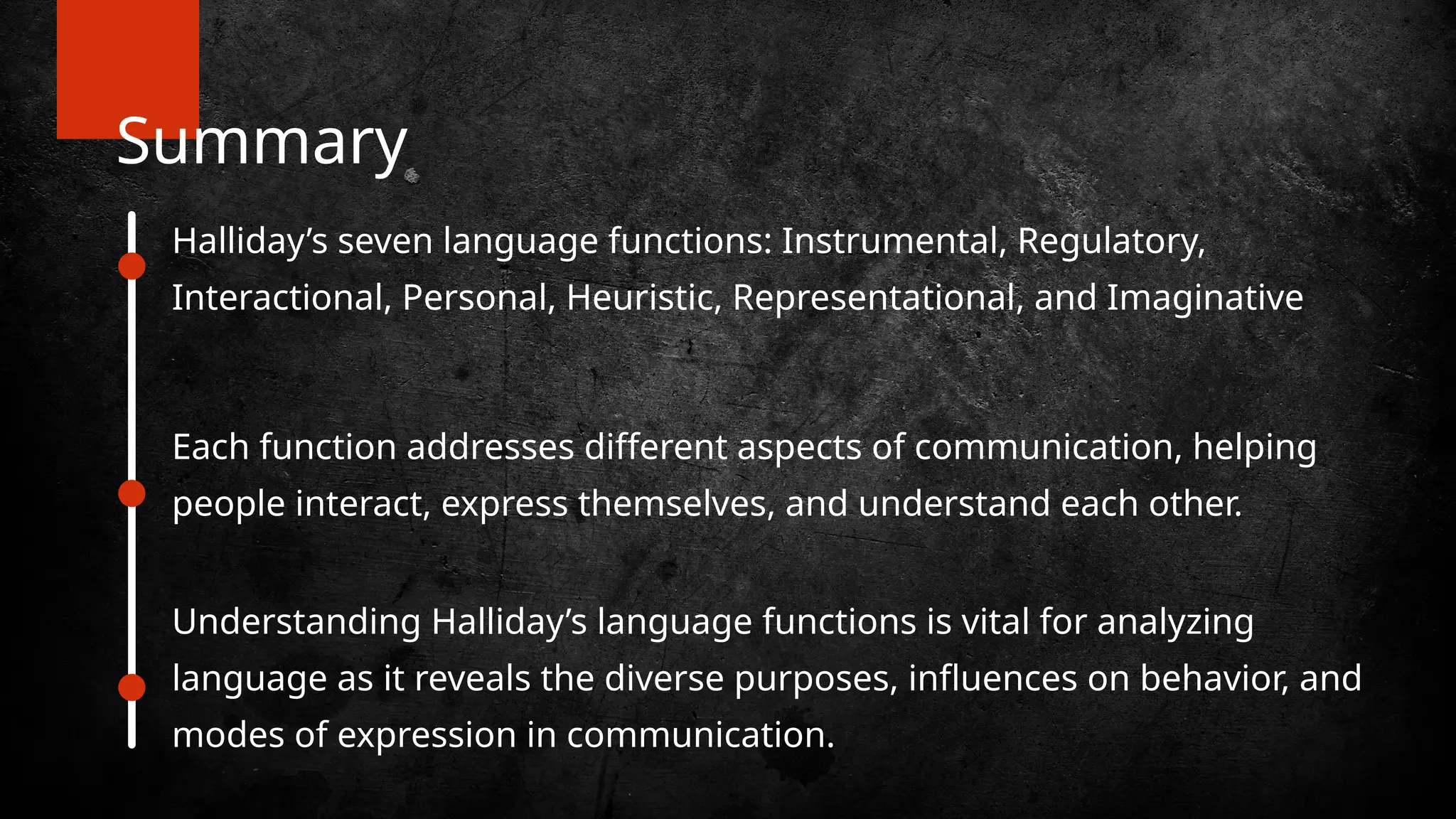 Summary

Halliday’s seven language functions: Instrumental, Regulatory, Interactional, Personal, Heuristic, Representational, and Imaginative

Each function addresses different aspects of communication, helping people interact, express themselves, and understand each other.

Understanding Halliday’s language functions is vital for analyzing language as it reveals the diverse purposes, influences on behavior, and modes of expression in communication.